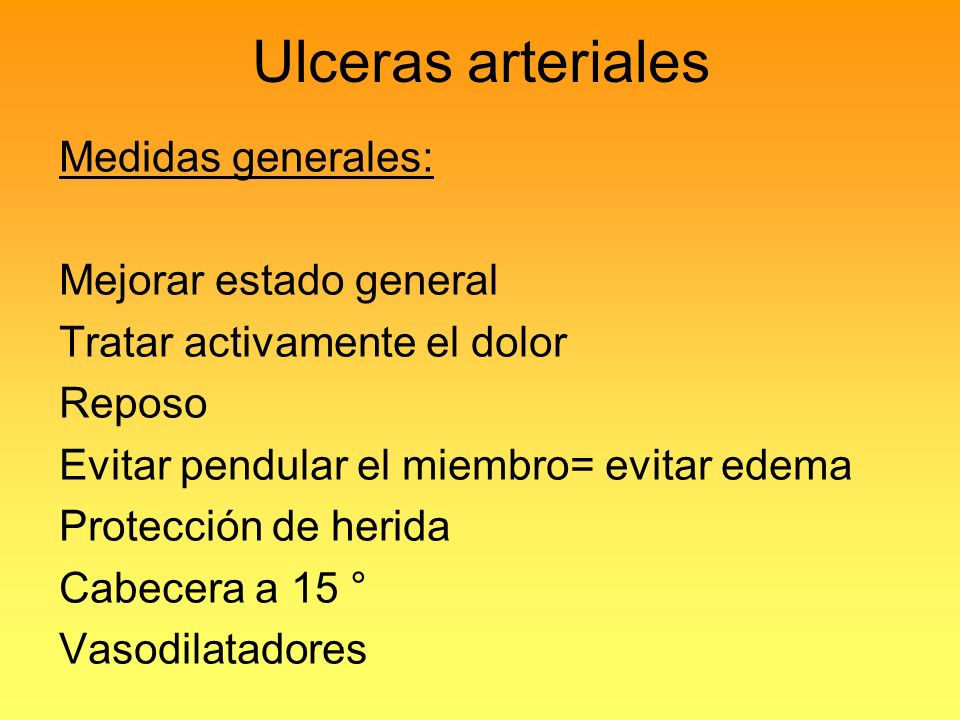 Ulceras arteriales

Medidas generales:

Mejorar estado general
Tratar activamente el dolor
Reposo
Evitar pendular el miembro= evitar edema
Protección de herida
Cabecera a 15 °
Vasodilatadores